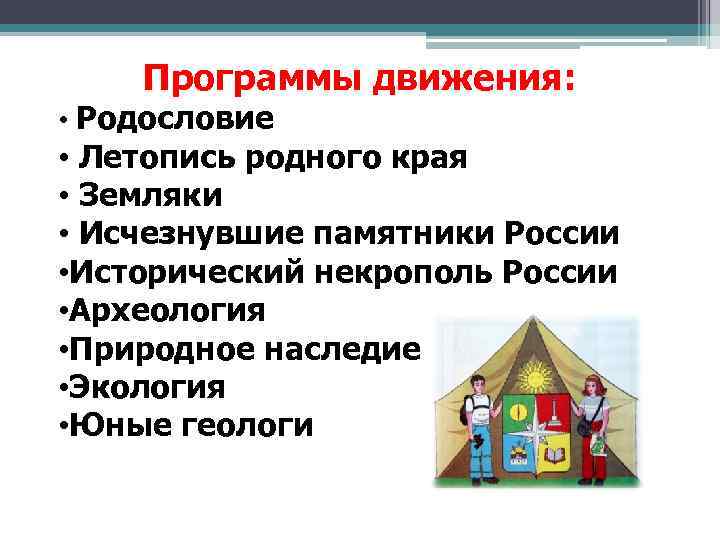 Программы движения:

• Родословие
• Летопись родного края
• Земляки
• Исчезнувшие памятники России
•Исторический некрополь России
•Археология
•Природное наследие
•Экология
•Юные геологи